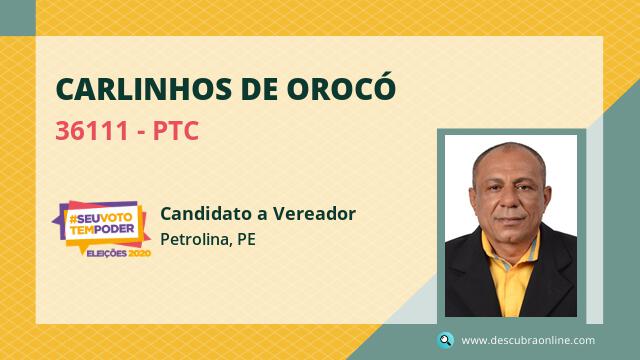 CARLINHOS DE OROCÓ
36111 - PTC

#SEUVOTO TEMPODER
ELEIÇÕES 2020

Candidato a Vereador
Petrolina, PE

www.descubraonline.com